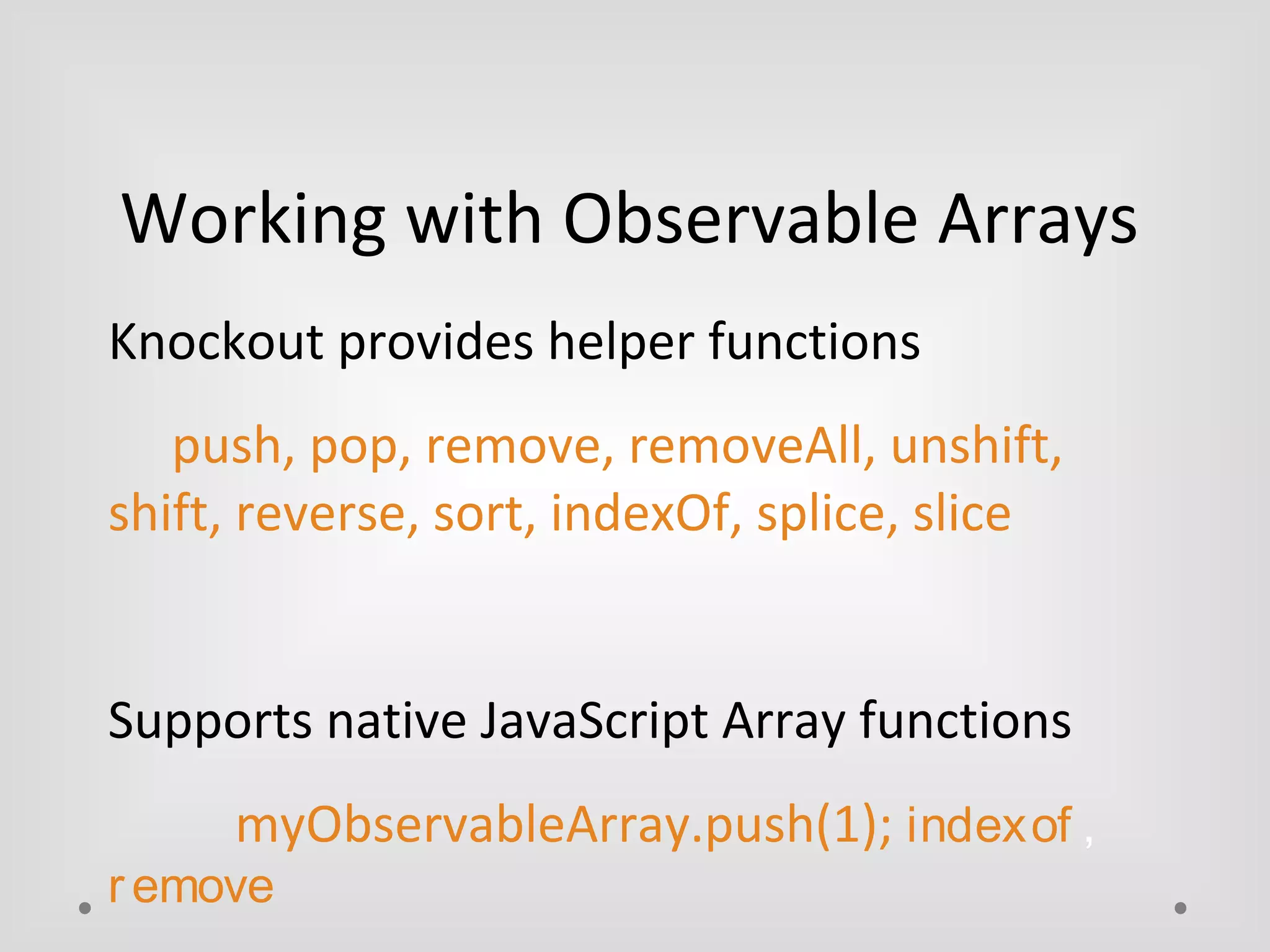 Working with Observable Arrays

Knockout provides helper functions

push, pop, remove, removeAll, unshift, shift, reverse, sort, indexOf, splice, slice

Supports native JavaScript Array functions

myObservableArray.push(1); indexof , remove